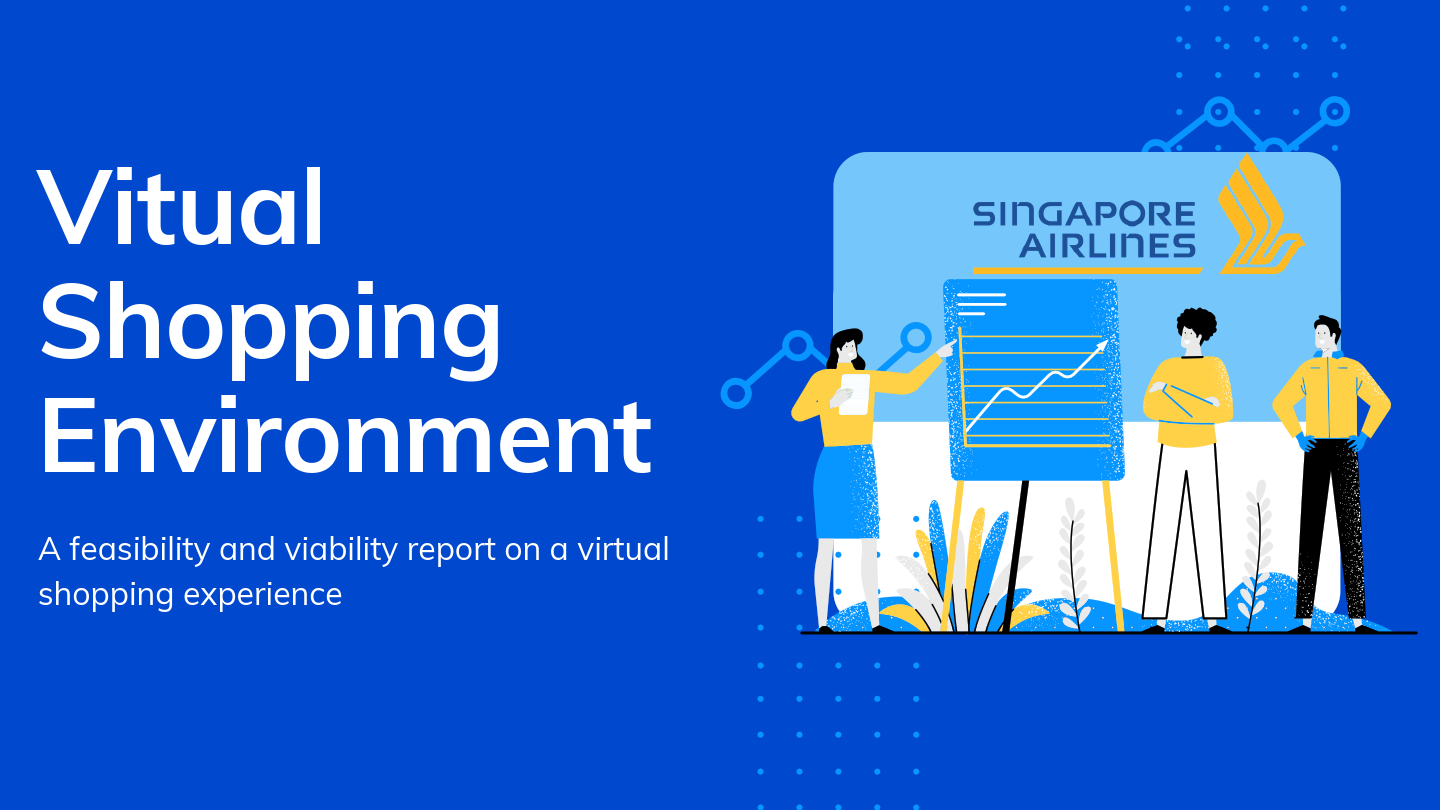 Vitual Shopping Environment

A feasibility and viability report on a virtual shopping experience

SINGAPORE AIRLINES